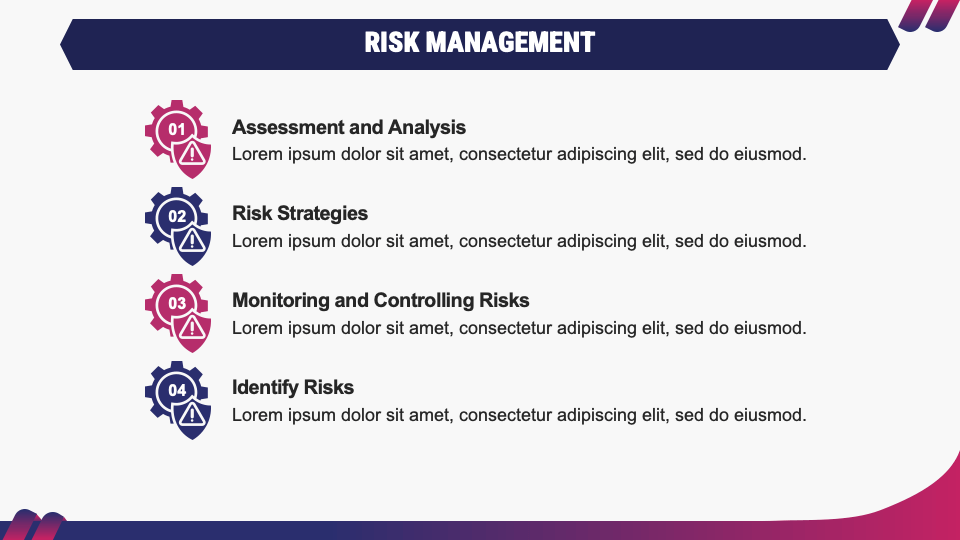 RISK MANAGEMENT

01
Assessment and Analysis
Lorem ipsum dolor sit amet, consectetur adipiscing elit, sed do eiusmod.

02
Risk Strategies
Lorem ipsum dolor sit amet, consectetur adipiscing elit, sed do eiusmod.

03
Monitoring and Controlling Risks
Lorem ipsum dolor sit amet, consectetur adipiscing elit, sed do eiusmod.

04
Identify Risks
Lorem ipsum dolor sit amet, consectetur adipiscing elit, sed do eiusmod.